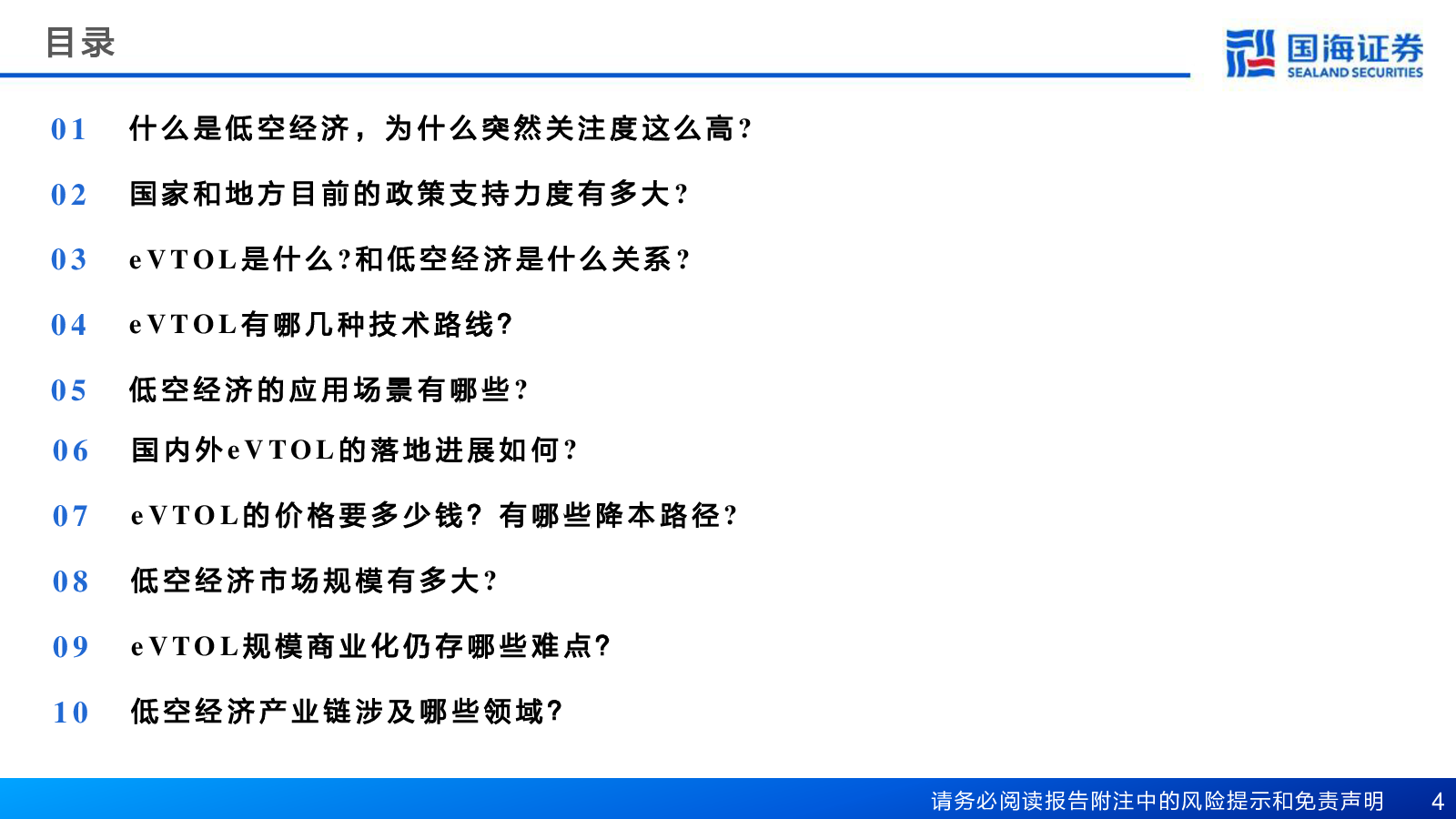 目录

国海证券
SEALAND SECURITIES

01 什么是低空经济，为什么突然关注度这么高?

02 国家和地方目前的政策支持力度有多大?

03 eVTOL是什么?和低空经济是什么关系?

04 eVTOL有哪几种技术路线?

05 低空经济的应用场景有哪些?

06 国内外eVTOL的落地进展如何?

07 eVTOL的价格要多少钱? 有哪些降本路径?

08 低空经济市场规模有多大?

09 eVTOL规模商业化仍存哪些难点?

10 低空经济产业链涉及哪些领域?

请务必阅读报告附注中的风险提示和免责声明 4